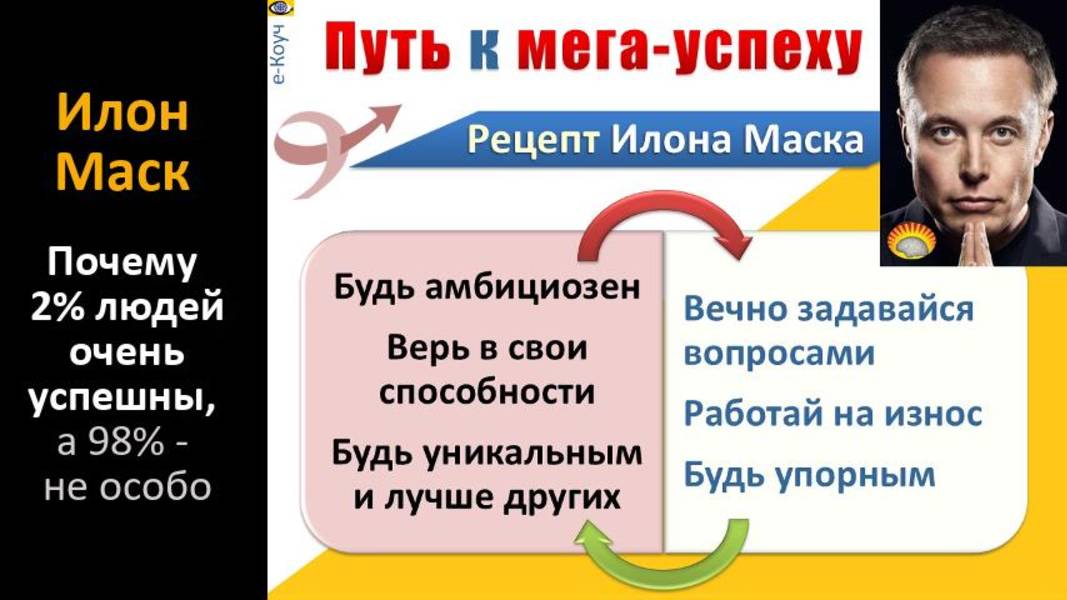 Илон Маск

Почему 2% людей очень успешны, а 98% - не особо

е-Коуч

Путь к мега-успеху

Рецепт Илона Маска

Будь амбициозен

Верь в свои способности

Будь уникальным и лучше других

Вечно задавайся вопросами

Работай на износ

Будь упорным